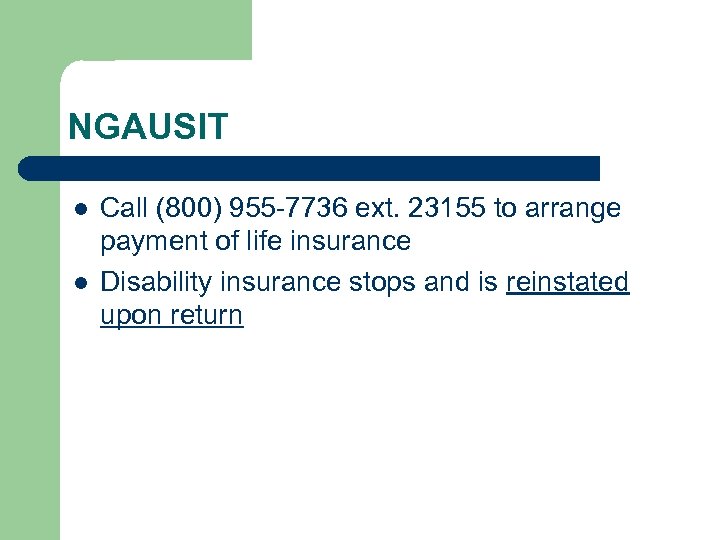 NGAUSIT

- Call (800) 955-7736 ext. 23155 to arrange payment of life insurance
- Disability insurance stops and is reinstated upon return